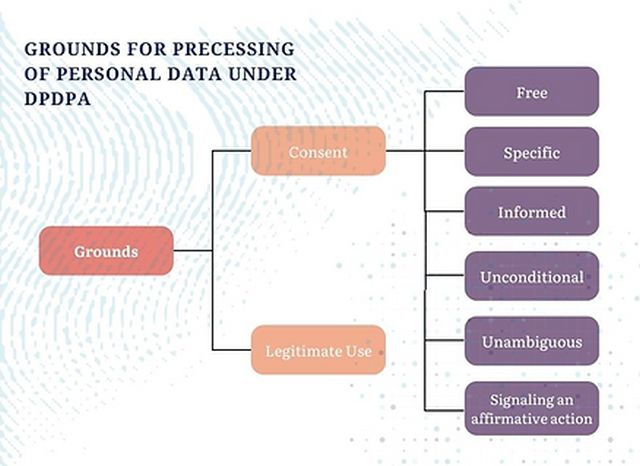 GROUNDS FOR PRECESSING OF PERSONAL DATA UNDER DPDPA

Grounds

Consent

Legitimate Use

Free

Specific

Informed

Unconditional

Unambiguous

Signaling an affirmative action